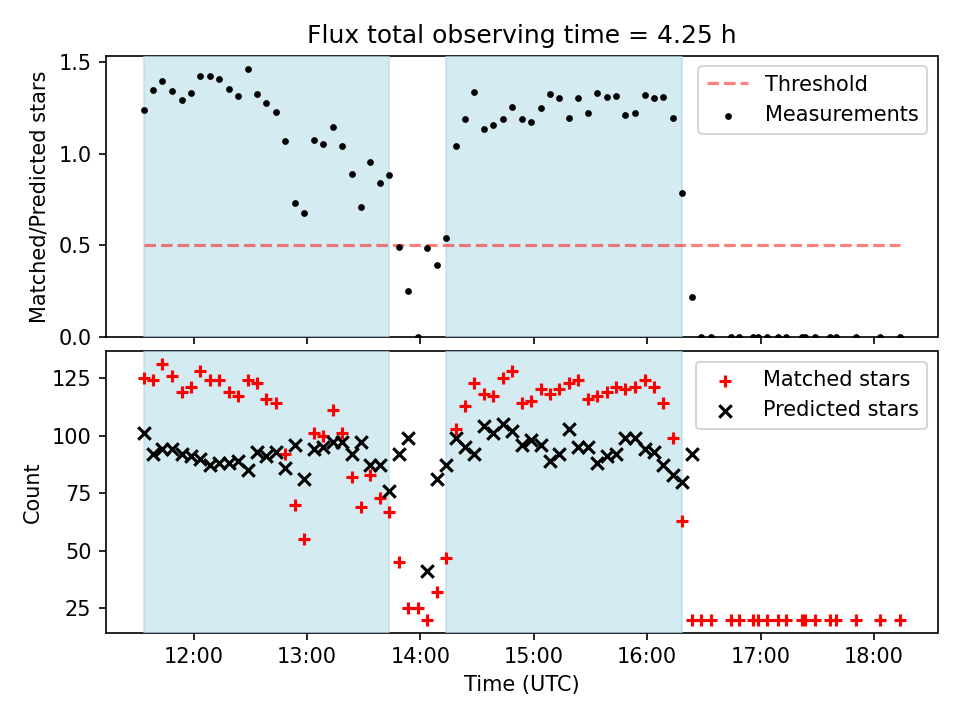 Flux total observing time = 4.25 h

Matched/Predicted stars

1.5
1.0
0.5
0.0

Threshold
Measurements

Count

125
100
75
50
25

Matched stars
Predicted stars

12:00
13:00
14:00
15:00
16:00
17:00
18:00

Time (UTC)